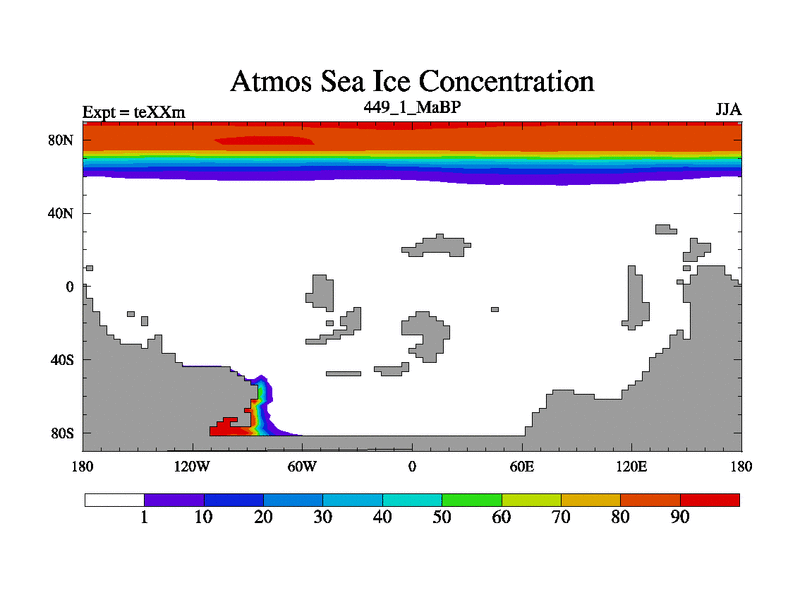 Atmos Sea Ice Concentration

Expt = teXXm
449_1_MaBP
JJA

80N
40N
0
40S
80S

180
120W
60W
0
60E
120E
180

1
10
20
30
40
50
60
70
80
90